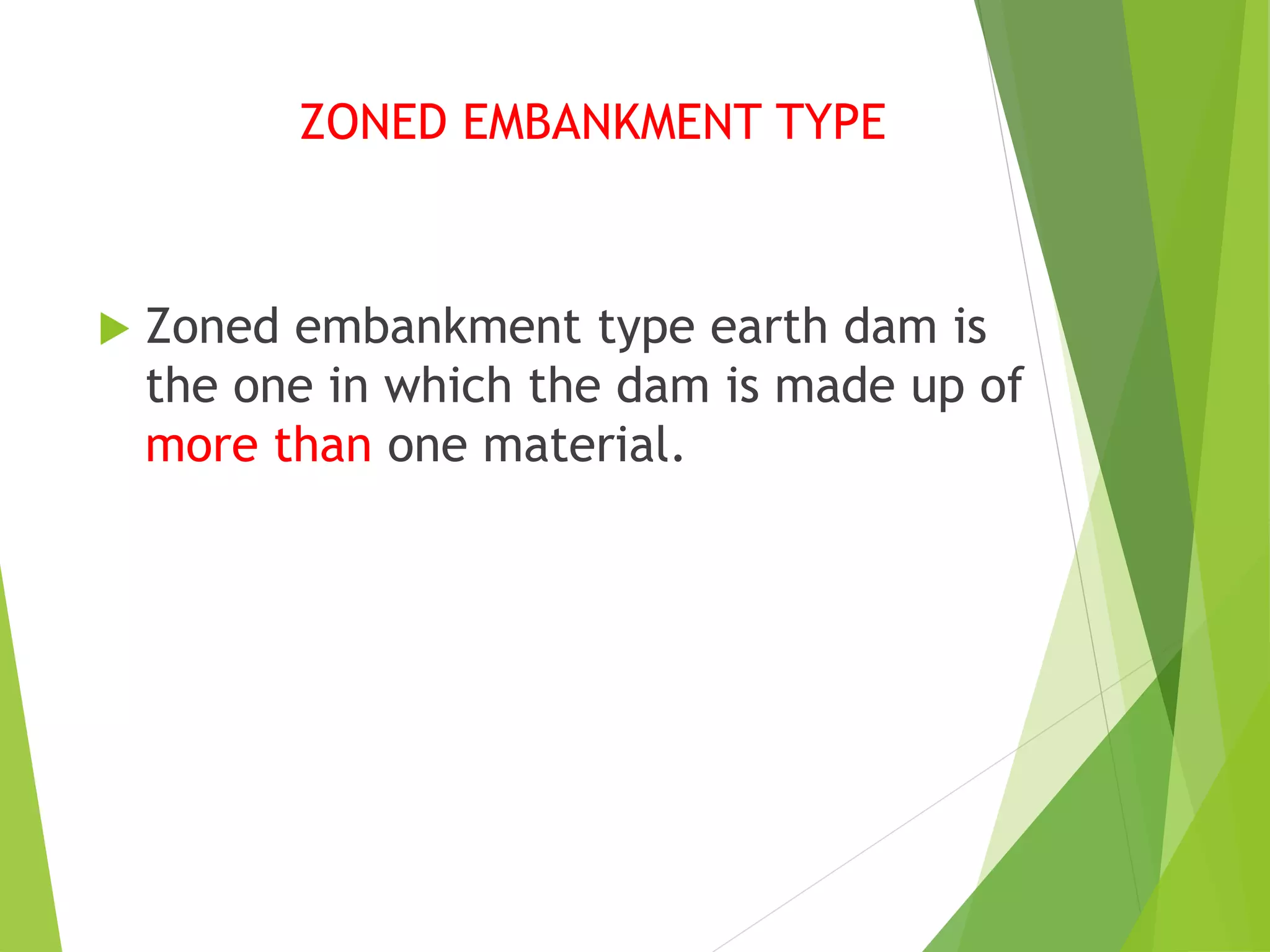 ZONED EMBANKMENT TYPE

Zoned embankment type earth dam is the one in which the dam is made up of more than one material.